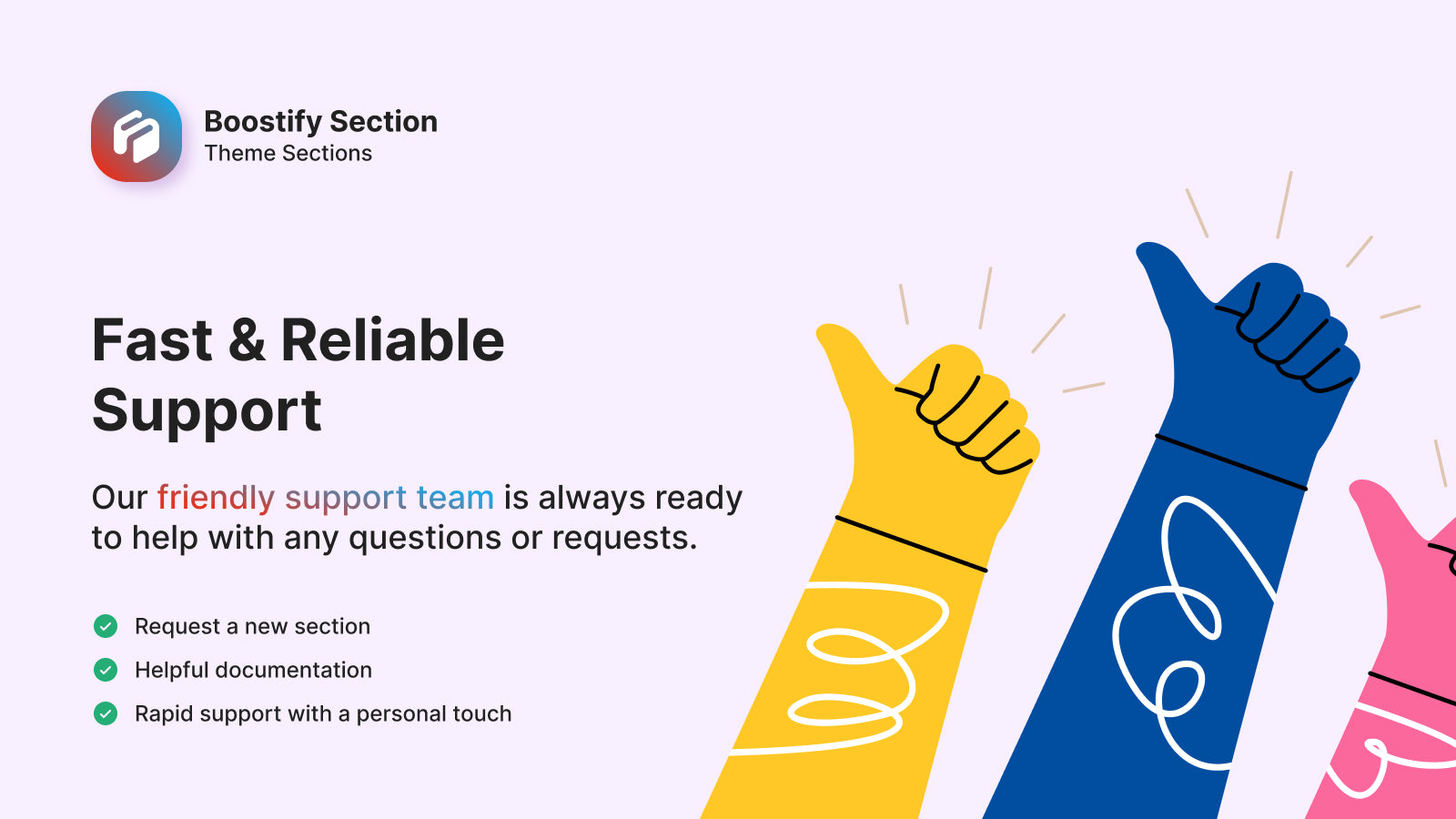 Boostify Section
Theme Sections

Fast & Reliable Support

Our friendly support team is always ready to help with any questions or requests.

Request a new section
Helpful documentation
Rapid support with a personal touch